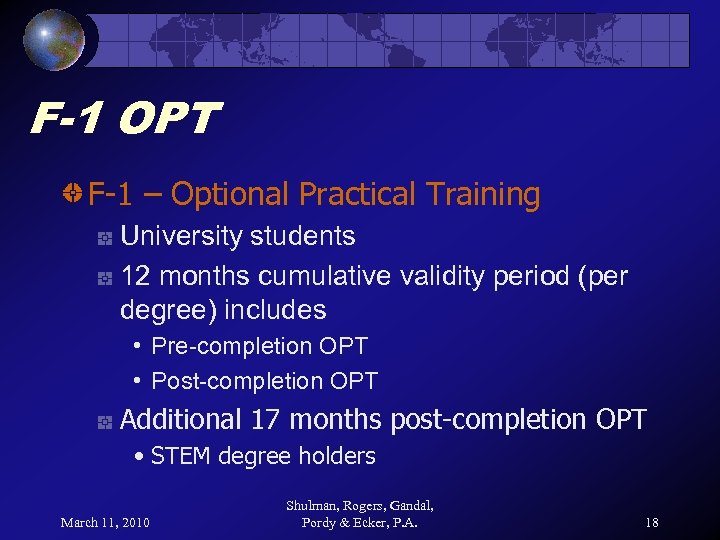 F-1 OPT

F-1 – Optional Practical Training

University students

12 months cumulative validity period (per degree) includes

• Pre-completion OPT

• Post-completion OPT

Additional 17 months post-completion OPT

• STEM degree holders

March 11, 2010

Shulman, Rogers, Gandal, Pordy & Ecker, P.A.

18